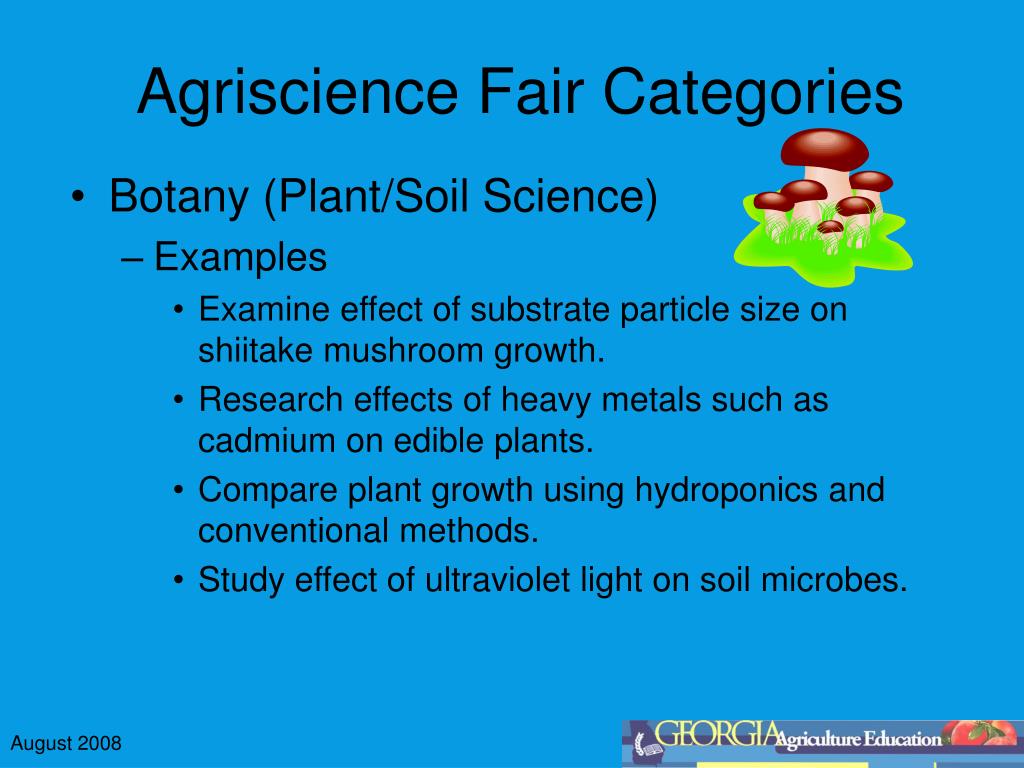 Agriscience Fair Categories

• Botany (Plant/Soil Science)
– Examples
• Examine effect of substrate particle size on shiitake mushroom growth.
• Research effects of heavy metals such as cadmium on edible plants.
• Compare plant growth using hydroponics and conventional methods.
• Study effect of ultraviolet light on soil microbes.

August 2008

GEORGIA Agriculture Education